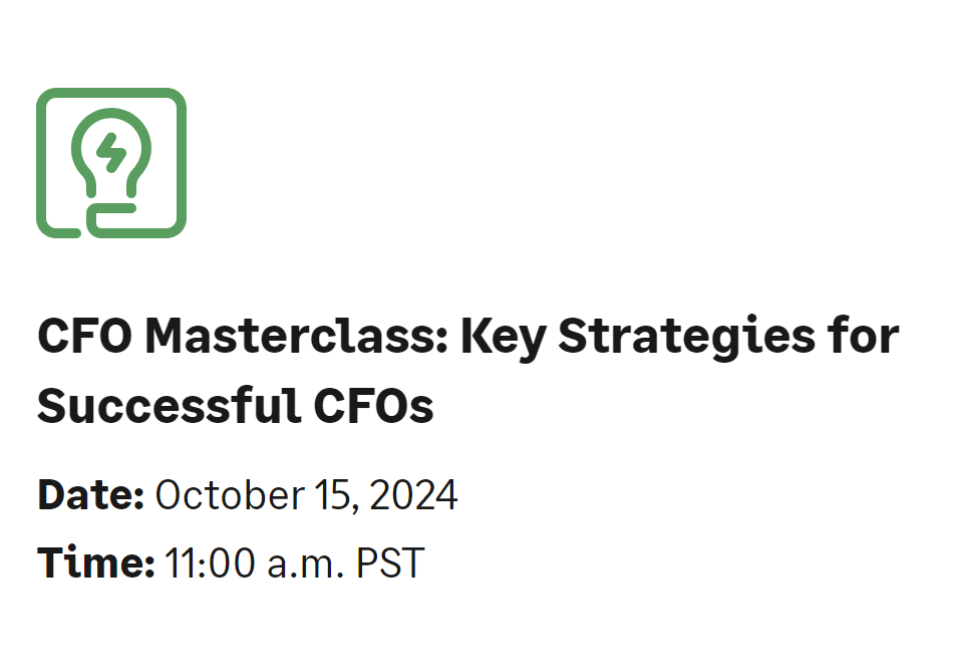 CFO Masterclass: Key Strategies for Successful CFOs

Date: October 15, 2024

Time: 11:00 a.m. PST